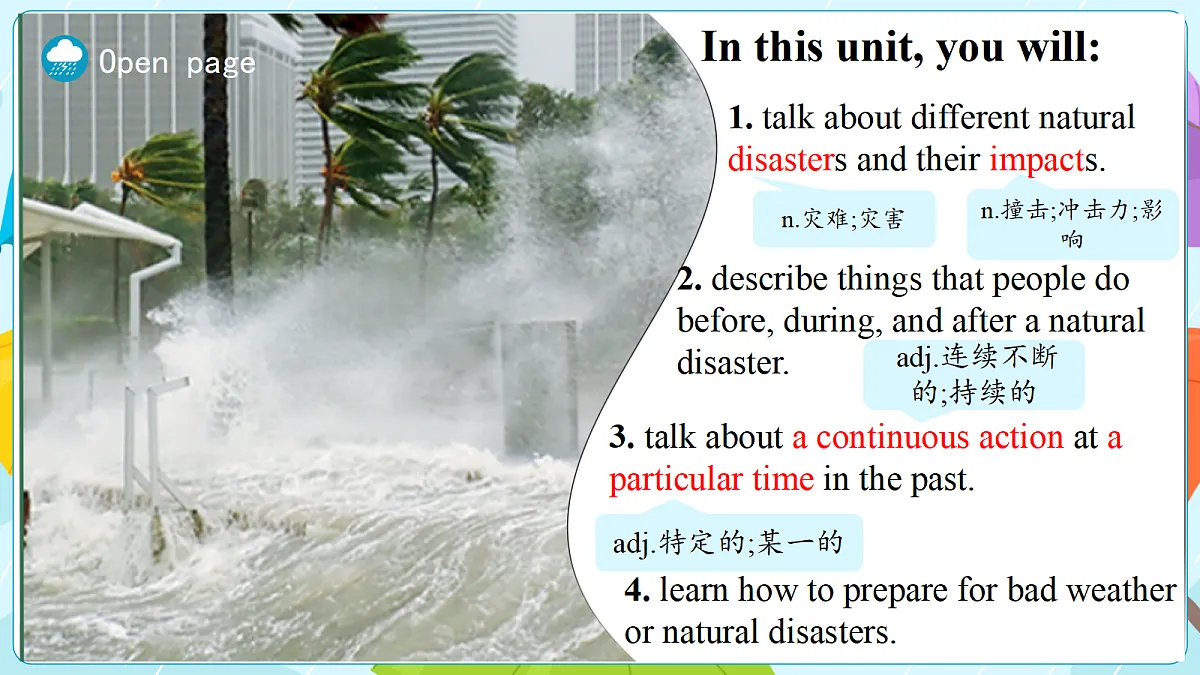 Open page

In this unit, you will:

1. talk about different natural disasters and their impacts.

n.灾难;灾害

n.撞击;冲击力;影响

2. describe things that people do before, during, and after a natural disaster.

adj.连续不断的;持续的

3. talk about a continuous action at a particular time in the past.

adj.特定的;某一的

4. learn how to prepare for bad weather or natural disasters.